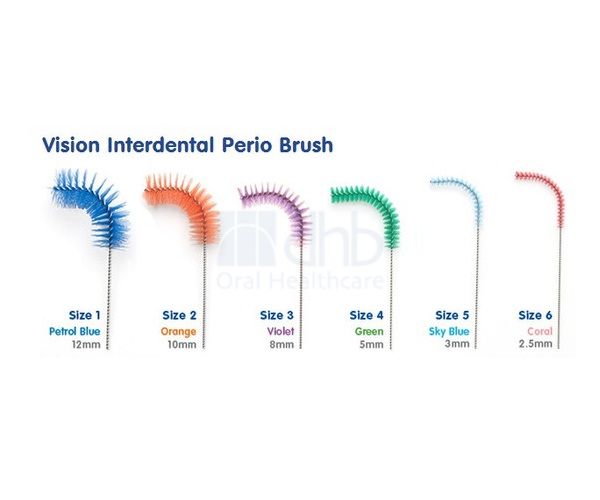 Vision Interdental Perio Brush

dhb
Oral Healthcare

Size 1
Petrol Blue
12mm

Size 2
Orange
10mm

Size 3
Violet
8mm

Size 4
Green
5mm

Size 5
Sky Blue
3mm

Size 6
Coral
2.5mm